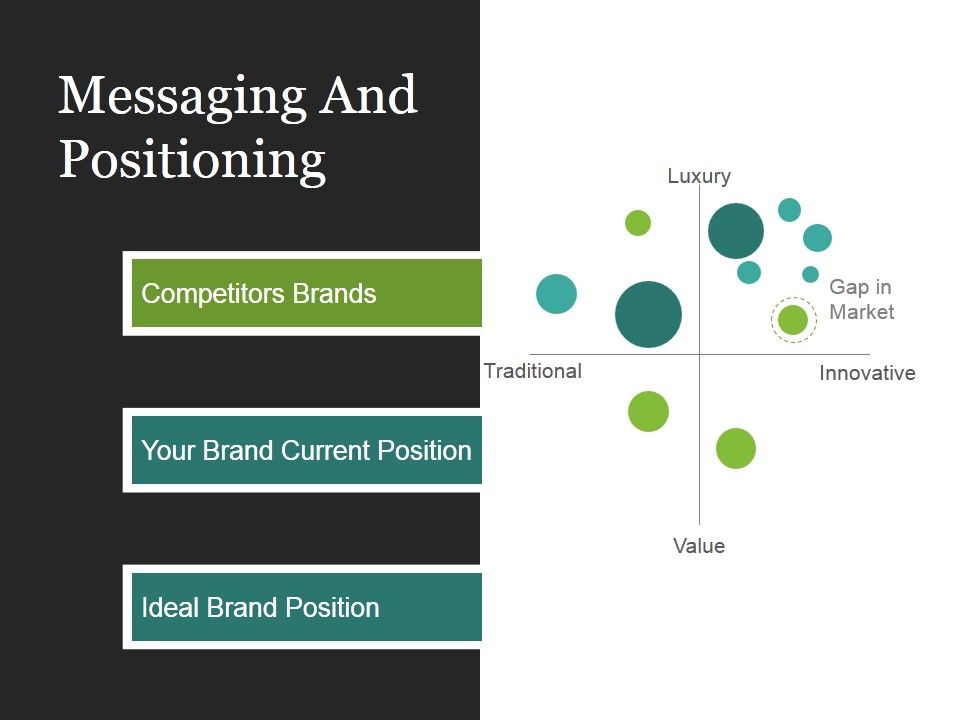 Messaging And Positioning

Competitors Brands

Your Brand Current Position

Ideal Brand Position

Luxury

Gap in Market

Traditional

Innovative

Value